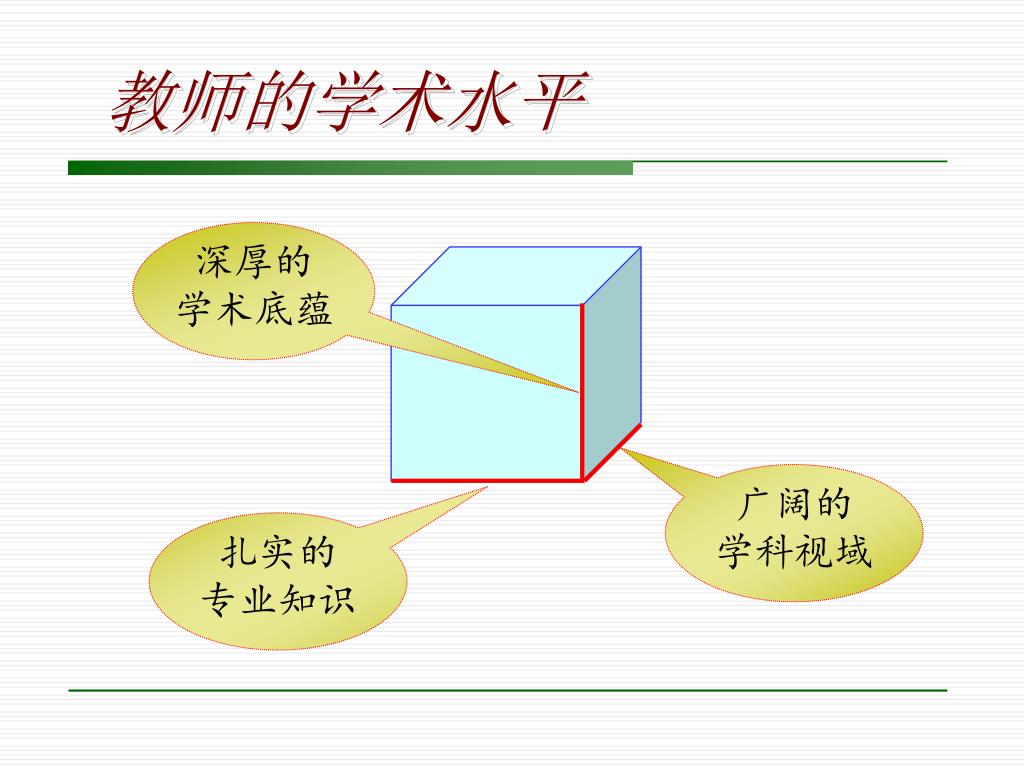 教师的学术水平

深厚的
学术底蕴

扎实的
专业知识

广阔的
学科视域